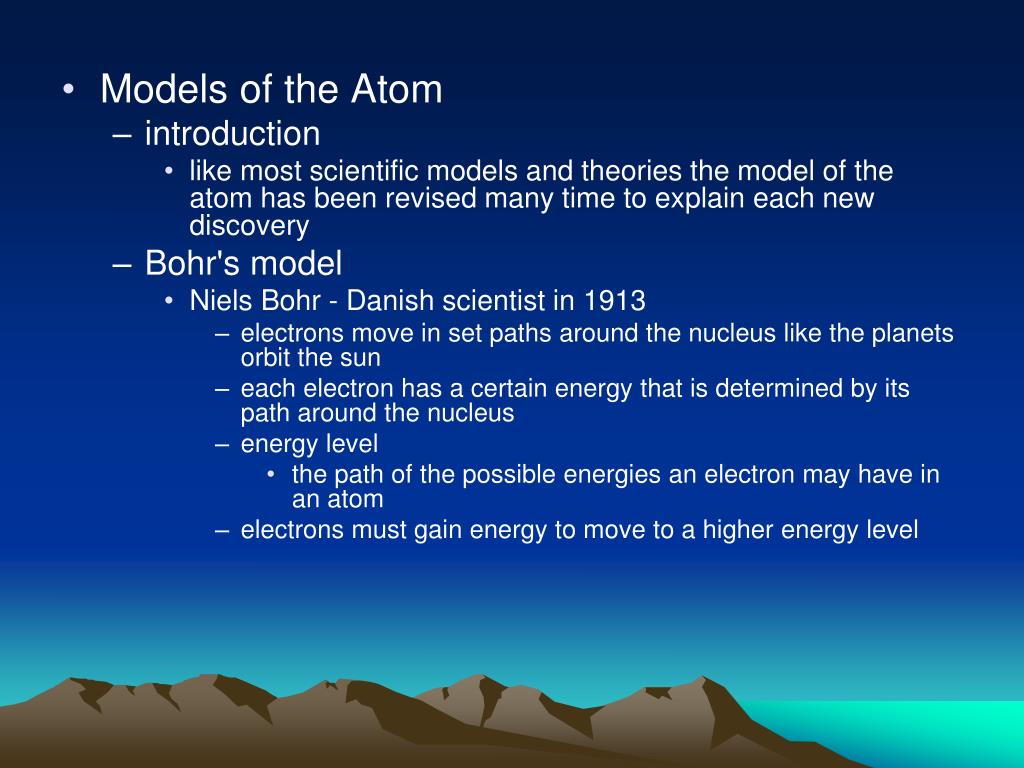 • Models of the Atom
– introduction
• like most scientific models and theories the model of the atom has been revised many time to explain each new discovery
– Bohr's model
• Niels Bohr - Danish scientist in 1913
– electrons move in set paths around the nucleus like the planets orbit the sun
– each electron has a certain energy that is determined by its path around the nucleus
– energy level
• the path of the possible energies an electron may have in an atom
– electrons must gain energy to move to a higher energy level